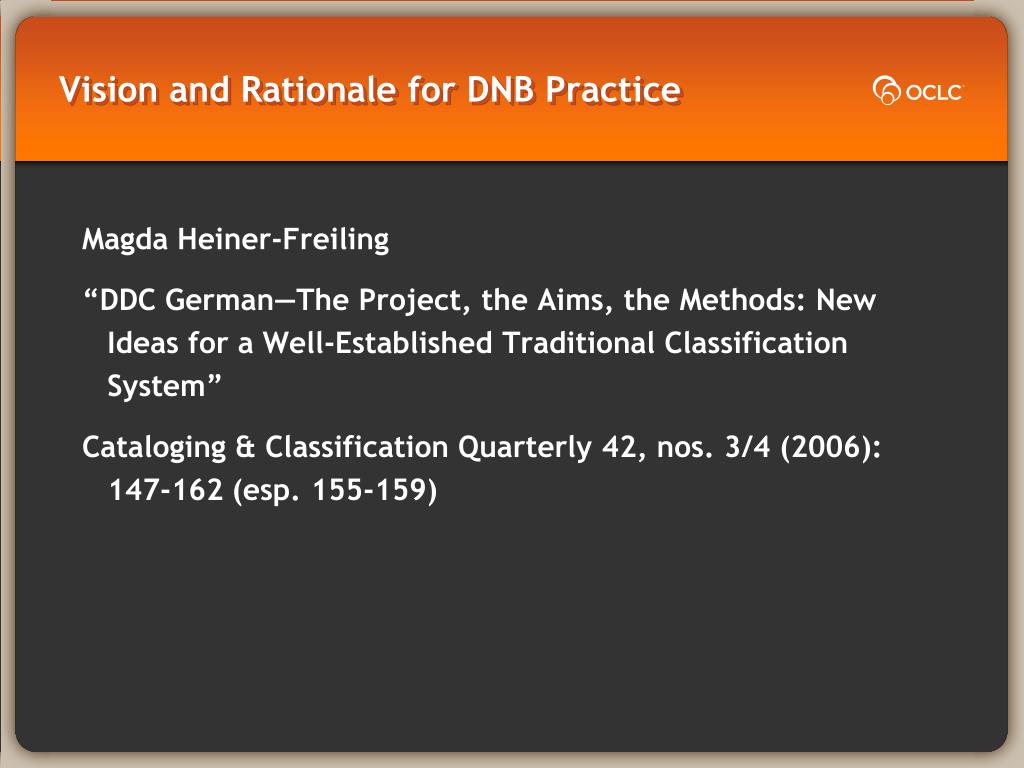 Vision and Rationale for DNB Practice

OCLC

Magda Heiner-Freiling

“DDC German—The Project, the Aims, the Methods: New Ideas for a Well-Established Traditional Classification System”

Cataloging & Classification Quarterly 42, nos. 3/4 (2006): 147-162 (esp. 155-159)